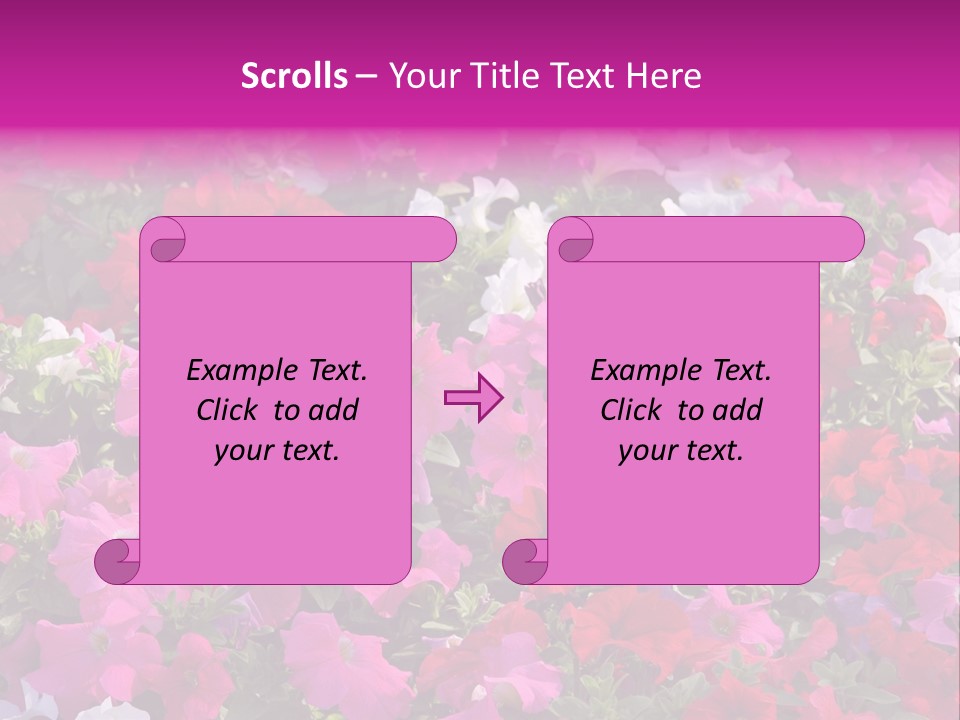 Scrolls – Your Title Text Here

Example Text. Click to add your text.

Example Text. Click to add your text.